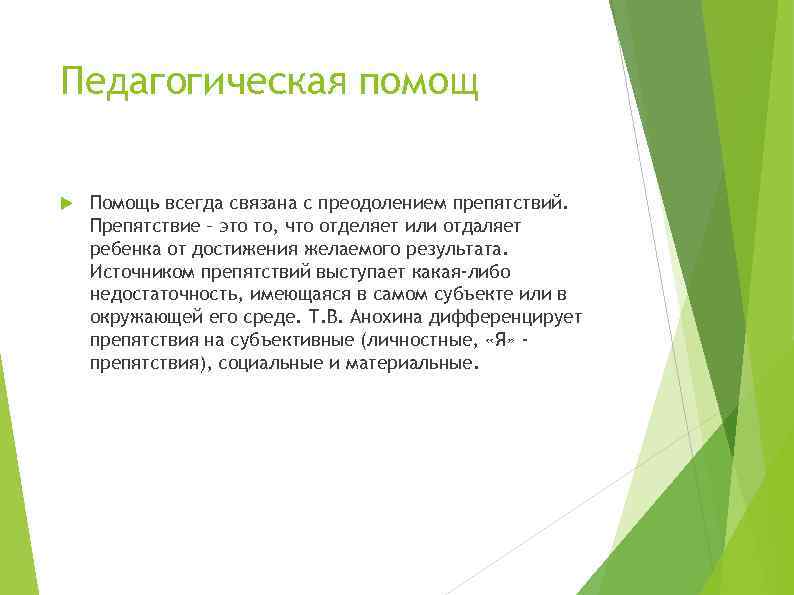 Педагогическая помощ

Помощь всегда связана с преодолением препятствий. Препятствие – это то, что отделяет или отдаляет ребенка от достижения желаемого результата. Источником препятствий выступает какая-либо недостаточность, имеющаяся в самом субъекте или в окружающей его среде. Т.В. Анохина дифференцирует препятствия на субъективные (личностные, «Я» - препятствия), социальные и материальные.